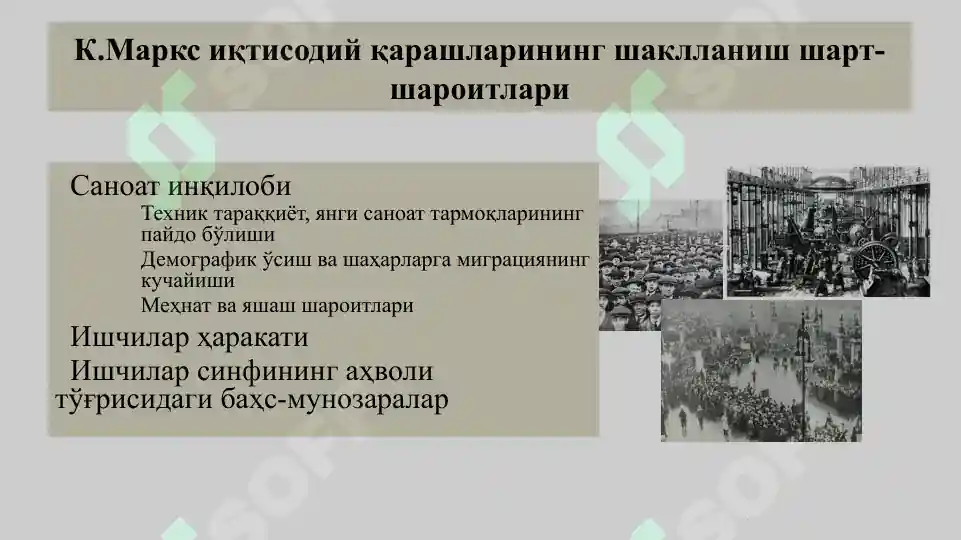 К.Маркс иқтисодий қарашларининг шаклланиш шарт-шароитлари

Саноат инқилоби

Техник тараққиёт, янги саноат тармоқларининг пайдо бўлиши

Демографик ўсиш ва шаҳарларга миграциянинг кучайиши

Меҳнат ва яшаш шароитлари

Ишчилар ҳаракати

Ишчилар синфининг аҳволи тўғрисидаги баҳс-мунозаралар